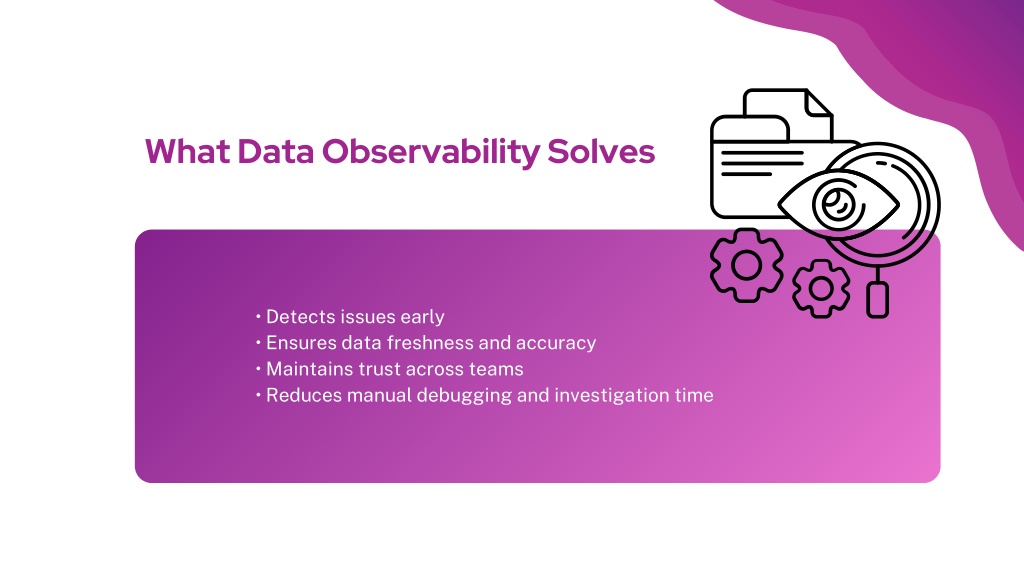 What Data Observability Solves

• Detects issues early
• Ensures data freshness and accuracy
• Maintains trust across teams
• Reduces manual debugging and investigation time